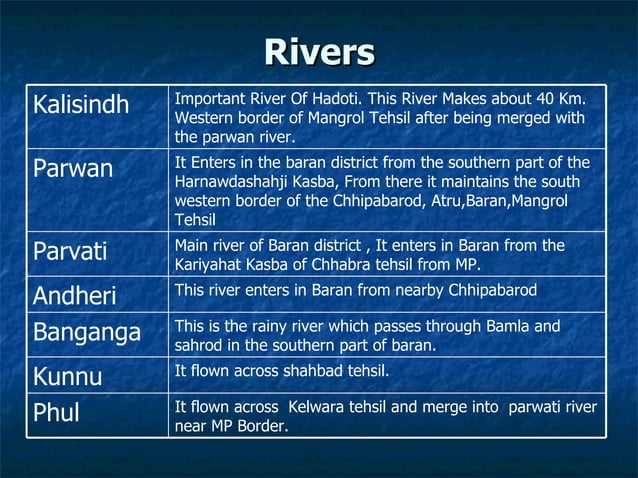 Rivers

| Kalisindh | Important River Of Hadoti. This River Makes about 40 Km. Western border of Mangrol Tehsil after being merged with the parwan river. |
|---|---|
| Parwan | It Enters in the baran district from the southern part of the Harnawdashahji Kasba, From there it maintains the south western border of the Chhipabarod, Atru,Baran,Mangrol Tehsil |
| Parvati | Main river of Baran district , It enters in Baran from the Kariyahat Kasba of Chhabra tehsil from MP. |
| Andheri | This river enters in Baran from nearby Chhipabarod |
| Banganga | This is the rainy river which passes through Bamla and sahrod in the southern part of baran. |
| Kunnu | It flown across shahbad tehsil. |
| Phul | It flown across Kelwara tehsil and merge into parwati river near MP Border. |